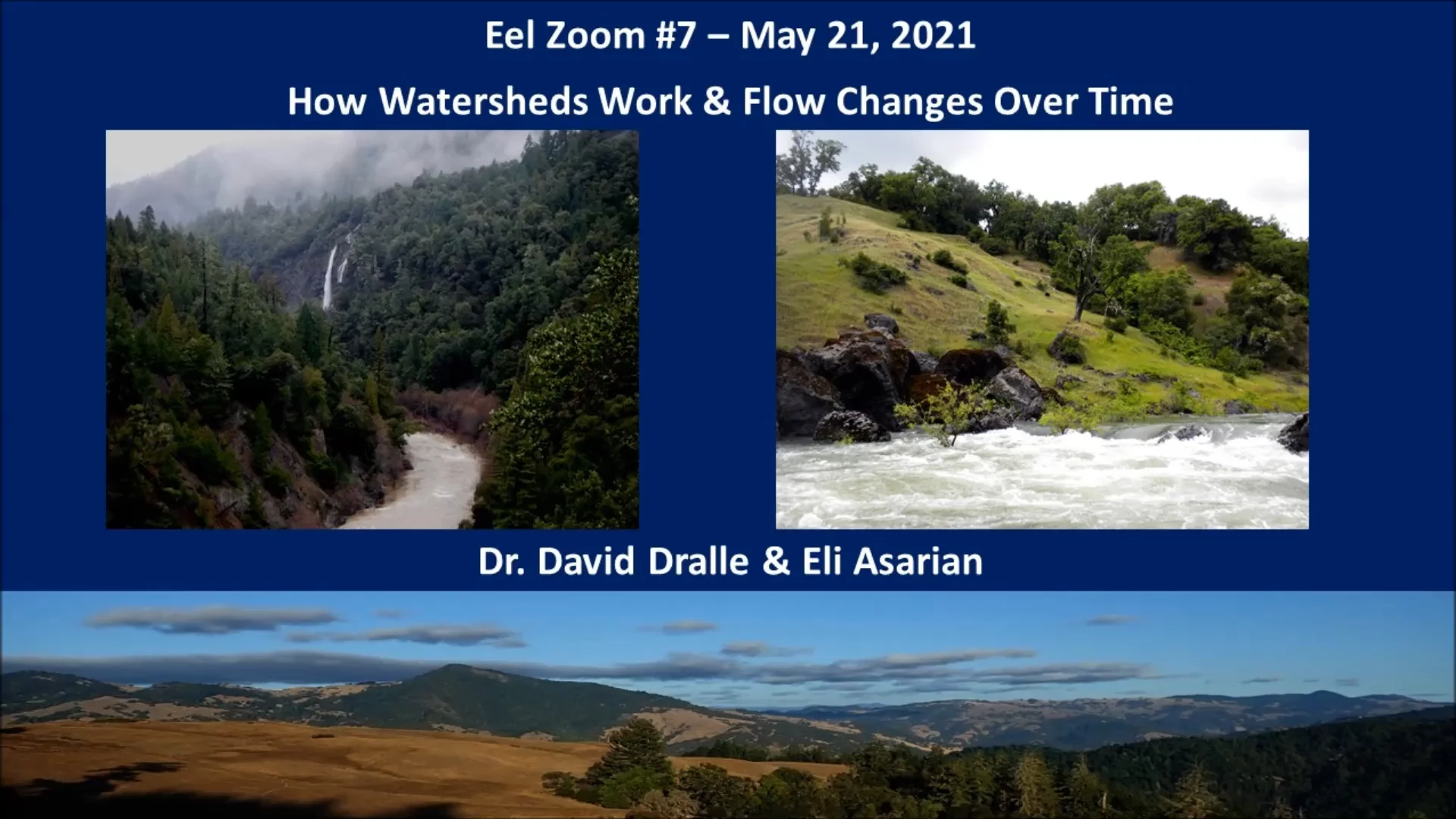 Eel Zoom #7 – May 21, 2021

How Watersheds Work & Flow Changes Over Time

Dr. David Dralle & Eli Asarian